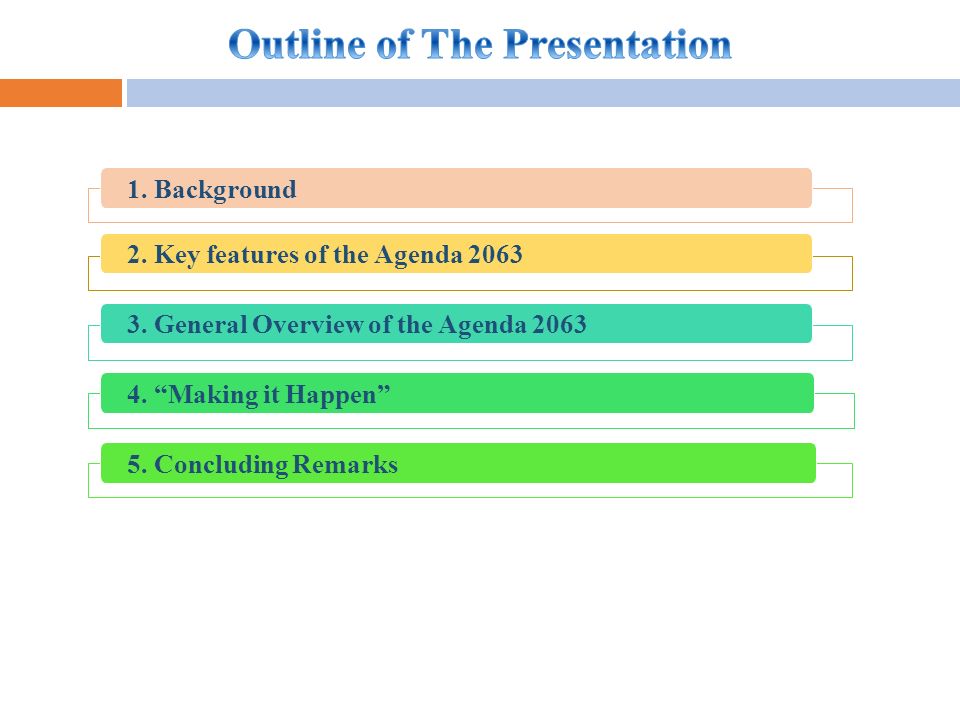 Outline of The Presentation

1. Background

2. Key features of the Agenda 2063

3. General Overview of the Agenda 2063

4. “Making it Happen”

5. Concluding Remarks